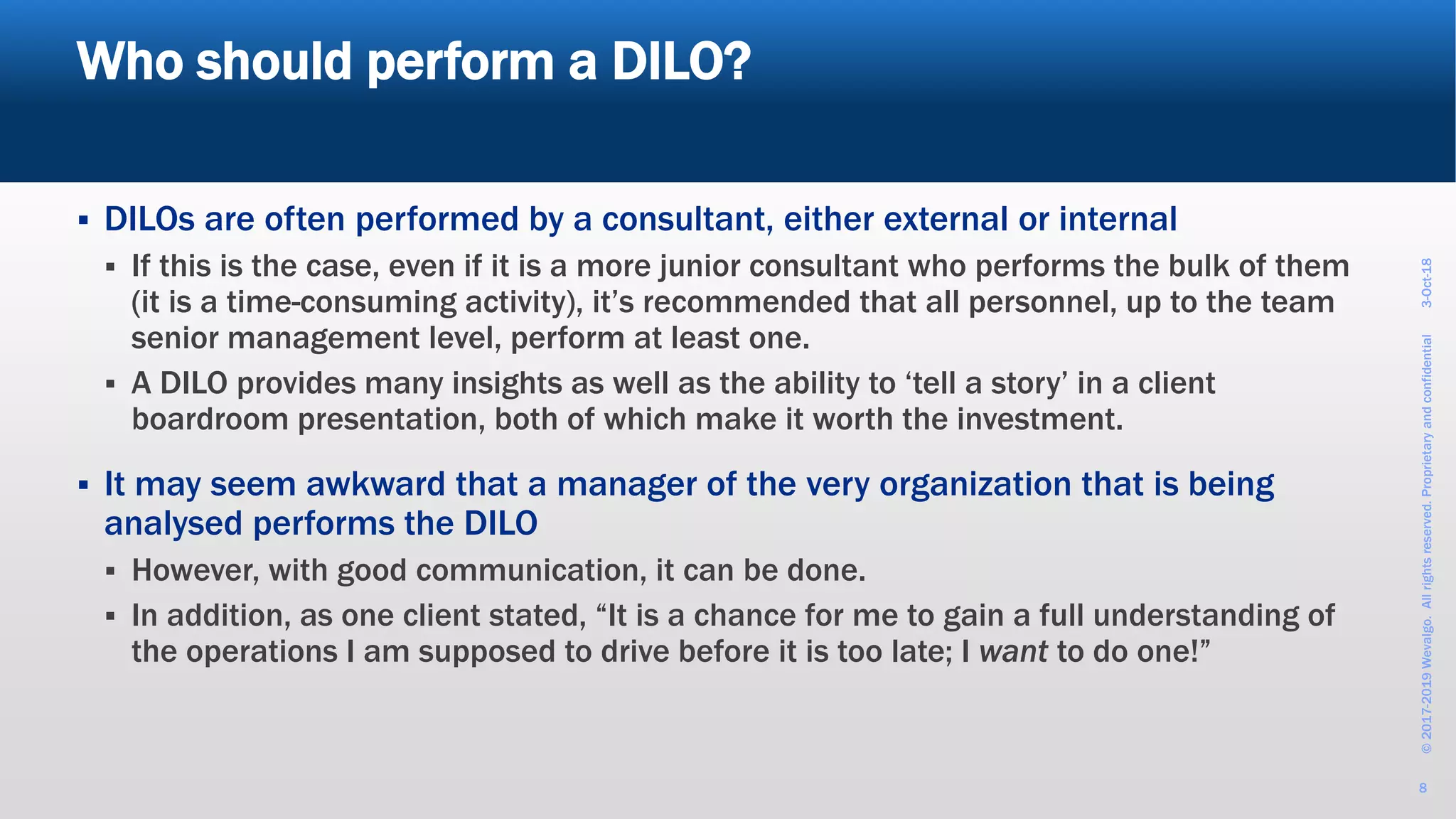 Who should perform a DILO?

▪ DILOs are often performed by a consultant, either external or internal

▪ If this is the case, even if it is a more junior consultant who performs the bulk of them (it is a time-consuming activity), it's recommended that all personnel, up to the team senior management level, perform at least one.

▪ A DILO provides many insights as well as the ability to 'tell a story' in a client boardroom presentation, both of which make it worth the investment.

▪ It may seem awkward that a manager of the very organization that is being analysed performs the DILO

▪ However, with good communication, it can be done.

▪ In addition, as one client stated, "It is a chance for me to gain a full understanding of the operations I am supposed to drive before it is too late; I want to do one!"

© 2017-2019 Wevalgo. All rights reserved. Proprietary and confidential 3-Oct-18

8